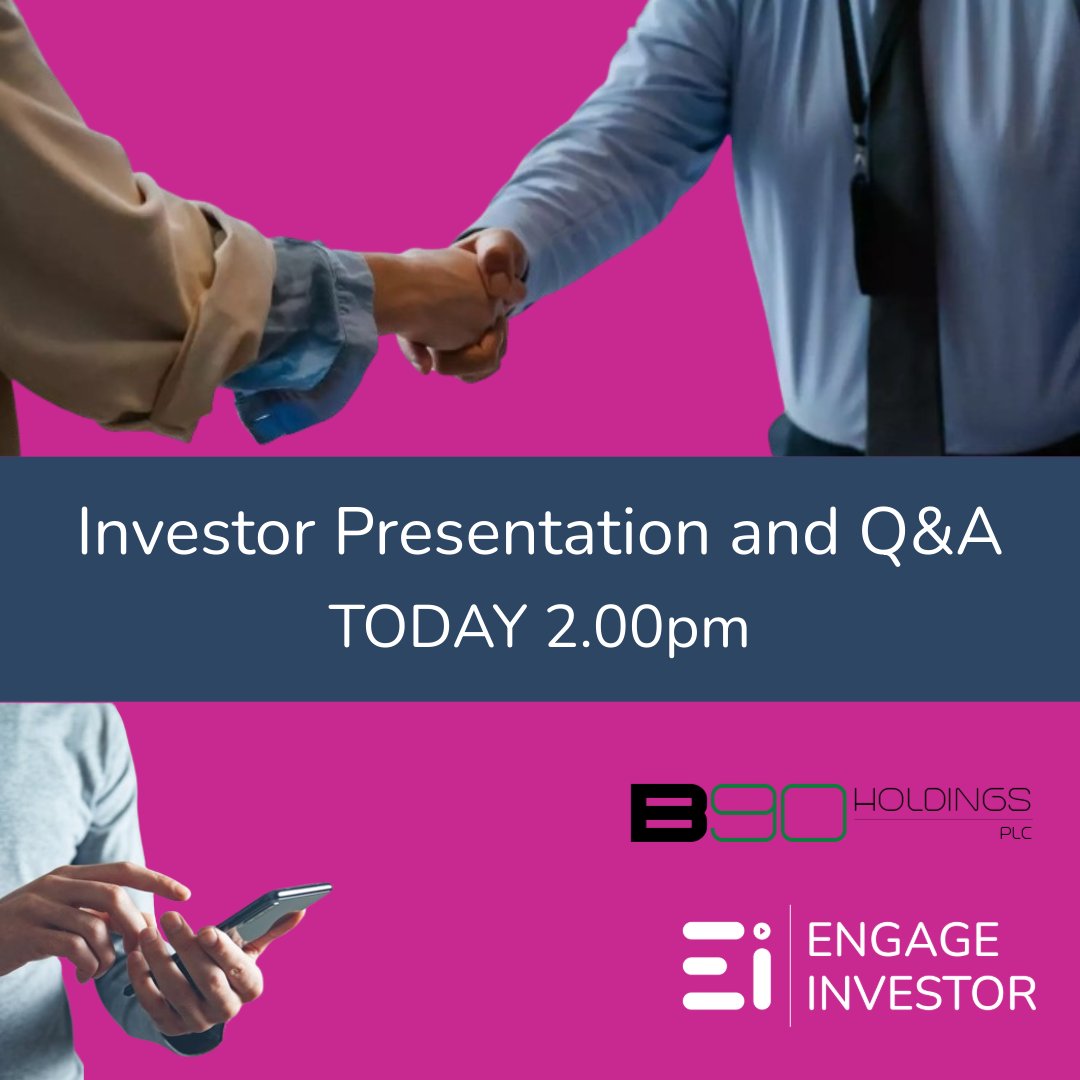 Investor Presentation and Q&A
TODAY 2.00pm

B90 HOLDINGS PLC

Ei ENGAGE INVESTOR